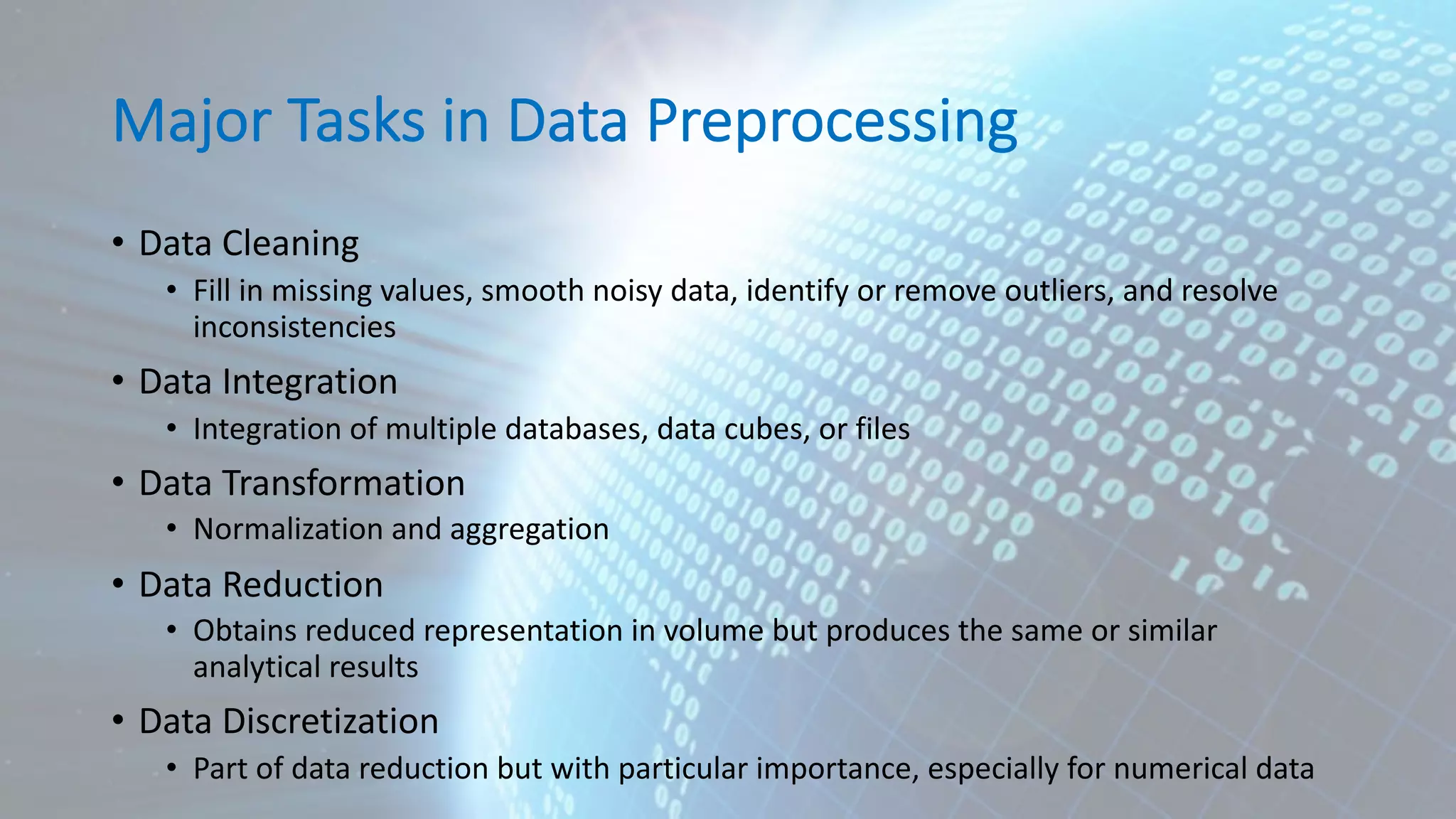 Major Tasks in Data Preprocessing

• Data Cleaning
  • Fill in missing values, smooth noisy data, identify or remove outliers, and resolve inconsistencies
• Data Integration
  • Integration of multiple databases, data cubes, or files
• Data Transformation
  • Normalization and aggregation
• Data Reduction
  • Obtains reduced representation in volume but produces the same or similar analytical results
• Data Discretization
  • Part of data reduction but with particular importance, especially for numerical data